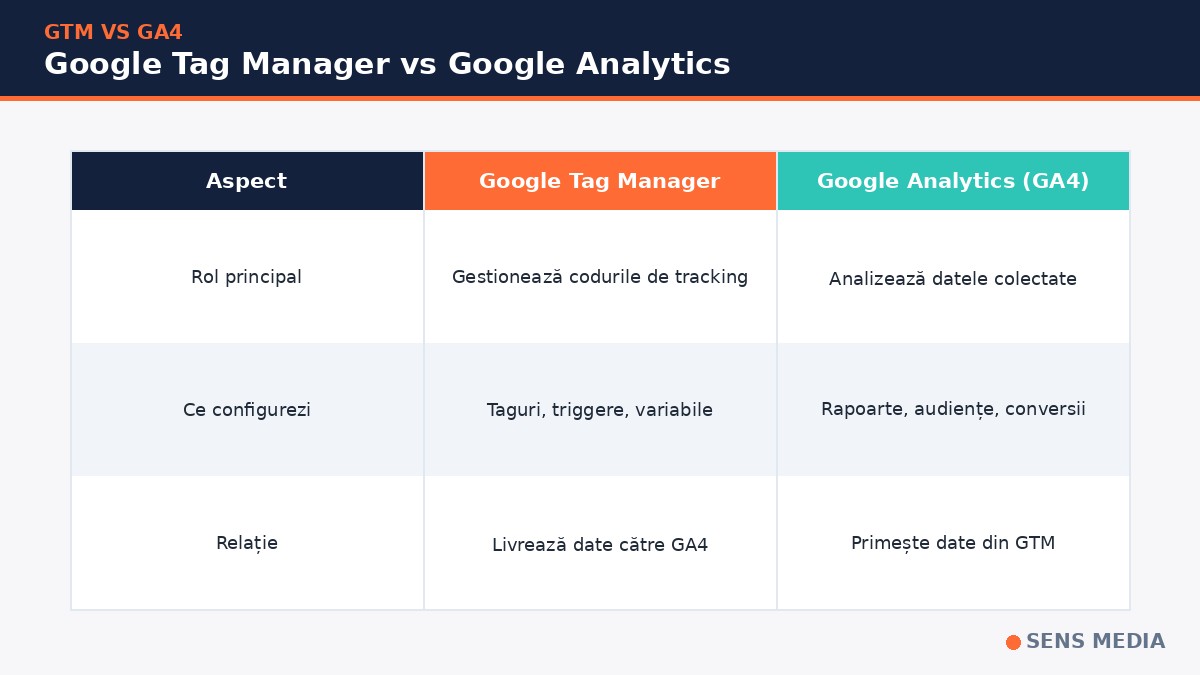 GTM VS GA4
Google Tag Manager vs Google Analytics

| Aspect | Google Tag Manager | Google Analytics (GA4) |
|---|---|---|
| Rol principal | Gestionează codurile de tracking | Analizează datele colectate |
| Ce configurezi | Taguri, triggere, variabile | Rapoarte, audiențe, conversii |
| Relație | Livrează date către GA4 | Primește date din GTM |

SENS MEDIA